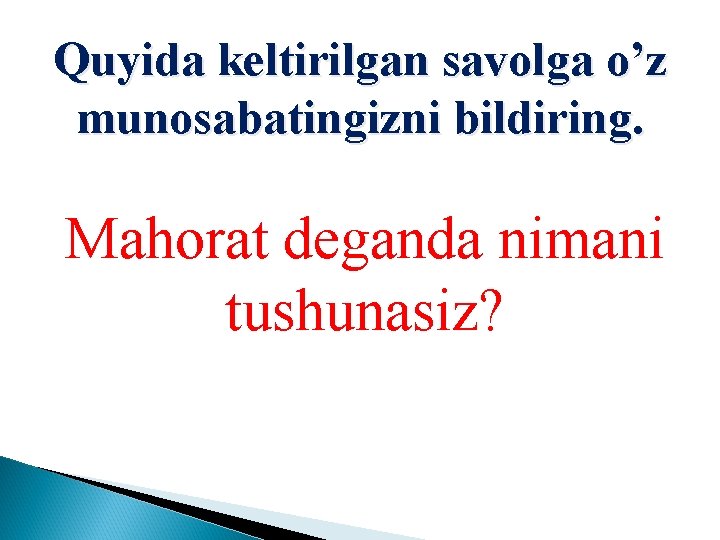 Quyida keltirilgan savolga o’z munosabatingizni bildiring.

Mahorat deganda nimani tushunasiz?